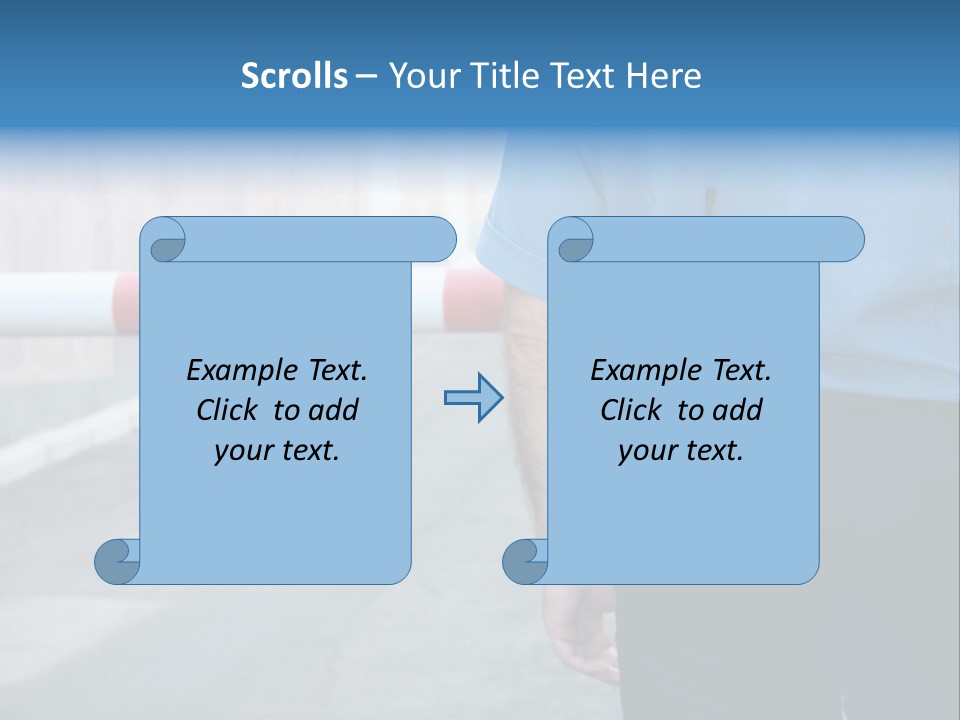 Scrolls – Your Title Text Here

Example Text. Click to add your text.

Example Text. Click to add your text.